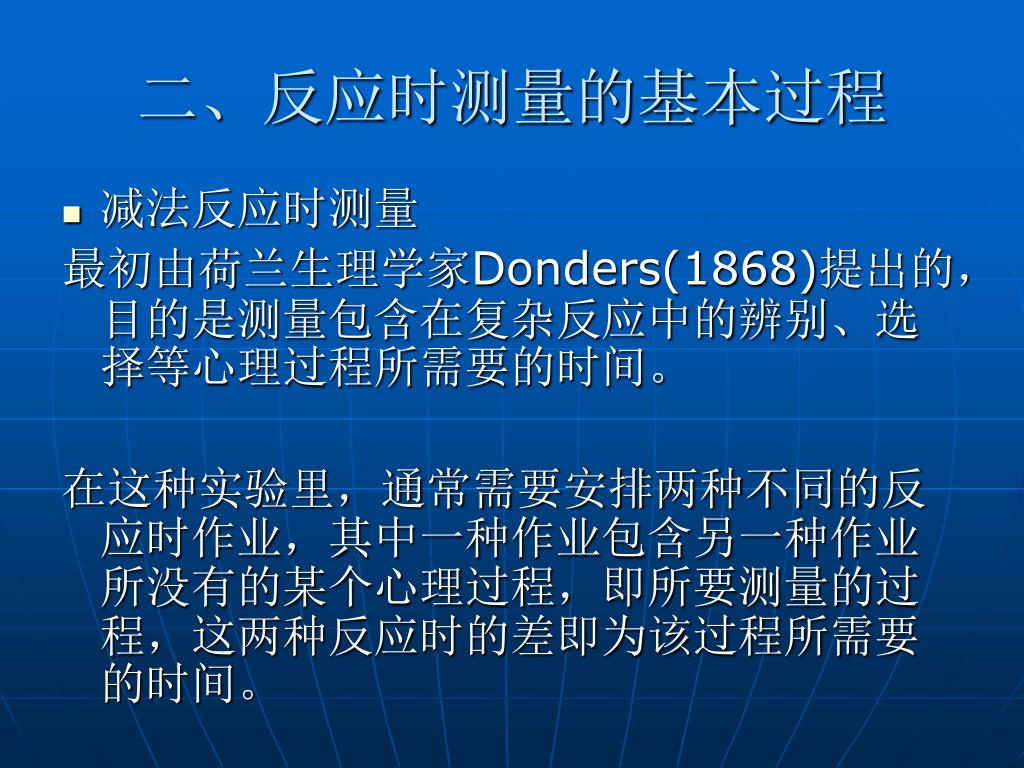 二、反应时测量的基本过程

减法反应时测量

最初由荷兰生理学家Donders(1868)提出的，目的是测量包含在复杂反应中的辨别、选择等心理过程所需要的时间。

在这种实验里，通常需要安排两种不同的反应时作业，其中一种作业包含另一种作业所没有的某个心理过程，即所要测量的过程，这两种反应时的差即为该过程所需要的时间。